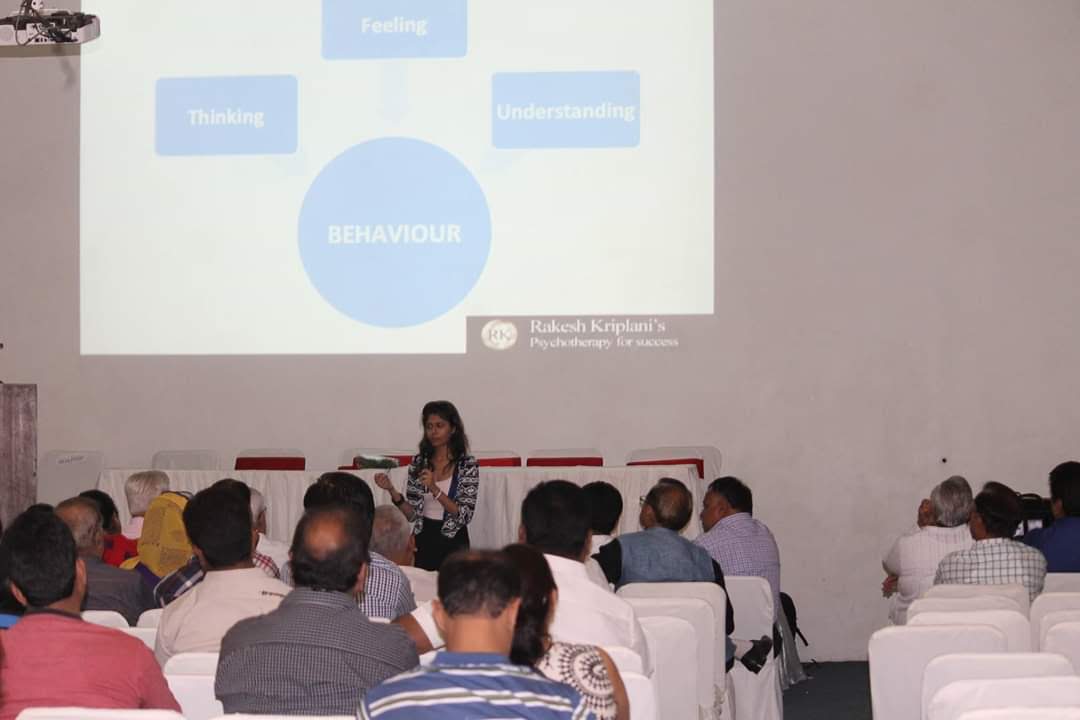 Feeling

Thinking

Understanding

BEHAVIOUR

RK Rakesh Kriplani's Psychotherapy for success